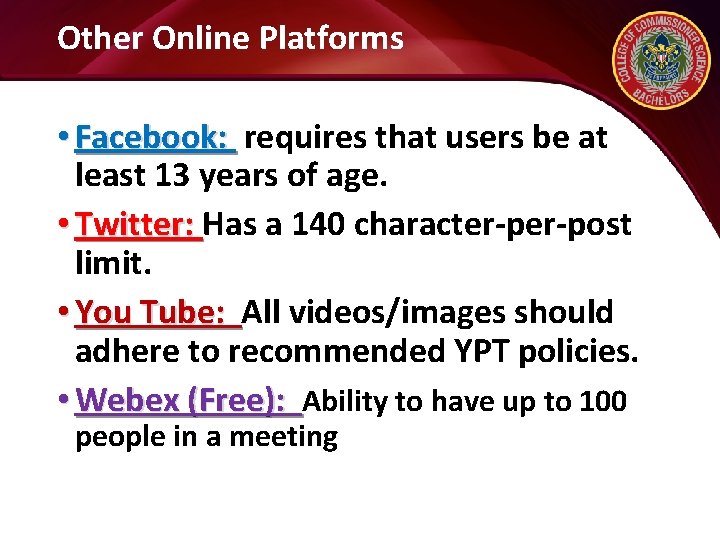 Other Online Platforms

COLLEGE OF COMMISSIONER SCIENCE
BACHELORS

• Facebook: requires that users be at least 13 years of age.

• Twitter: Has a 140 character-per-post limit.

• You Tube: All videos/images should adhere to recommended YPT policies.

• Webex (Free): Ability to have up to 100 people in a meeting